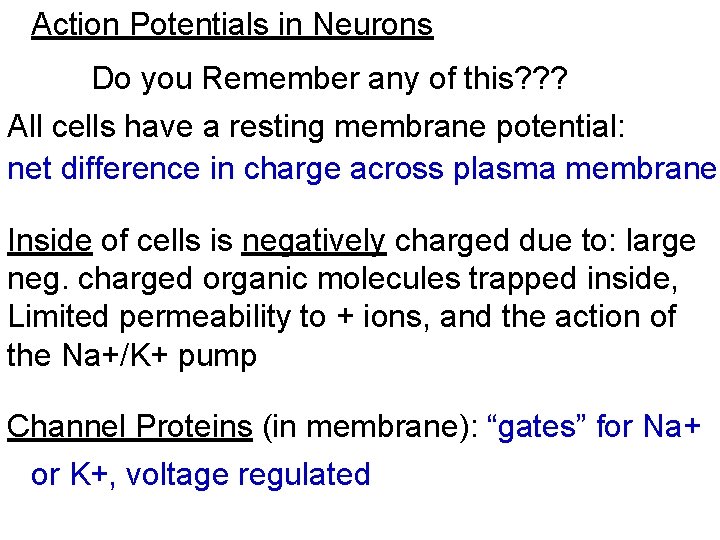 Action Potentials in Neurons

Do you Remember any of this???

All cells have a resting membrane potential:
net difference in charge across plasma membrane

Inside of cells is negatively charged due to: large neg. charged organic molecules trapped inside, Limited permeability to + ions, and the action of the Na+/K+ pump

Channel Proteins (in membrane): “gates” for Na+ or K+, voltage regulated